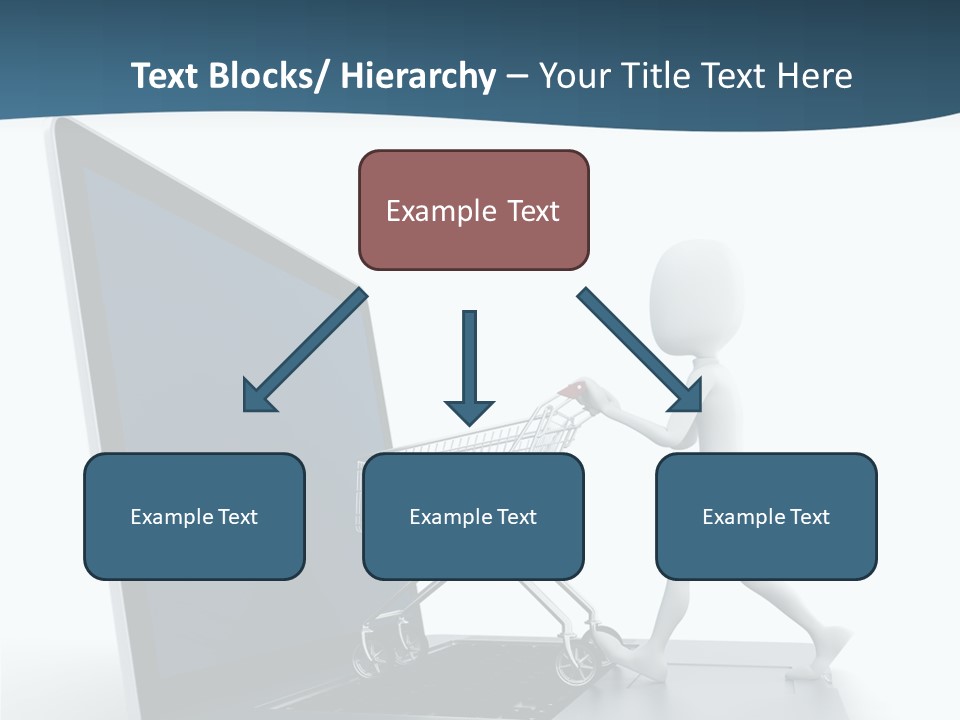 Text Blocks/ Hierarchy – Your Title Text Here

Example Text

Example Text

Example Text

Example Text